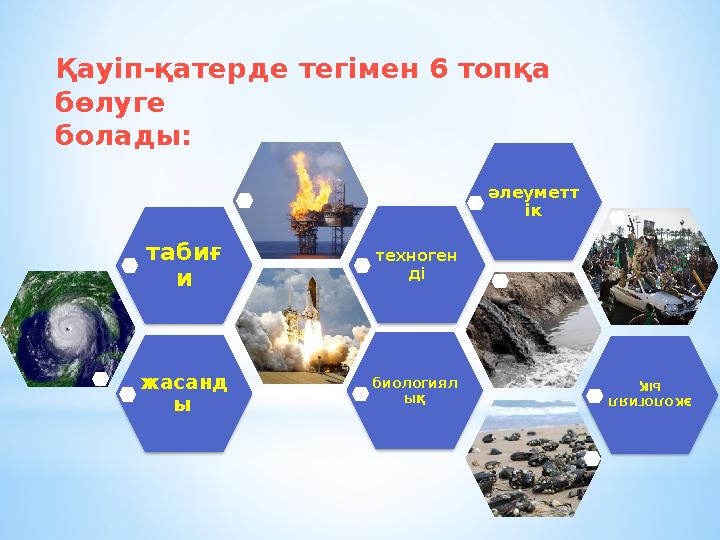 Қауіп-қатерде тегімен 6 топқа бөлуге болады:

табиғи

жасанды

техногенді

биологиялық

әлеуметтік

экологиялық